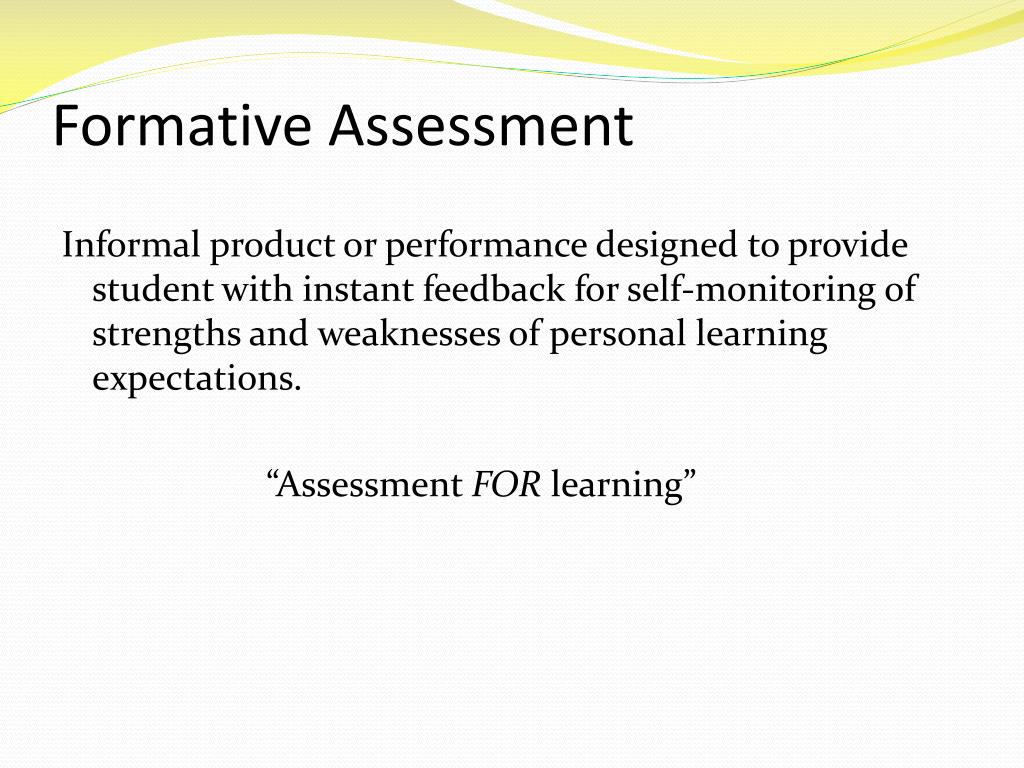 Formative Assessment

Informal product or performance designed to provide student with instant feedback for self-monitoring of strengths and weaknesses of personal learning expectations.

“Assessment FOR learning”